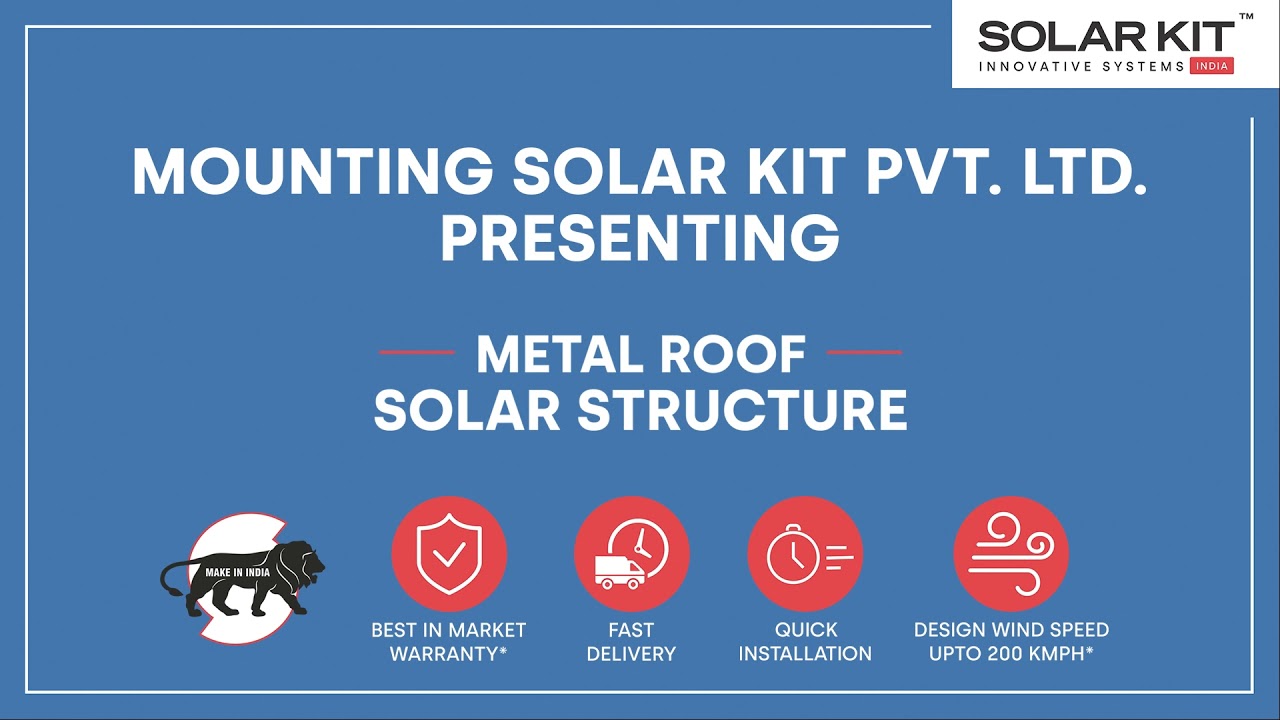 SOLAR KIT™
INNOVATIVE SYSTEMS INDIA

MOUNTING SOLAR KIT PVT. LTD. PRESENTING

METAL ROOF SOLAR STRUCTURE

MAKE IN INDIA

BEST IN MARKET WARRANTY*

FAST DELIVERY

QUICK INSTALLATION

DESIGN WIND SPEED UPTO 200 KMPH*